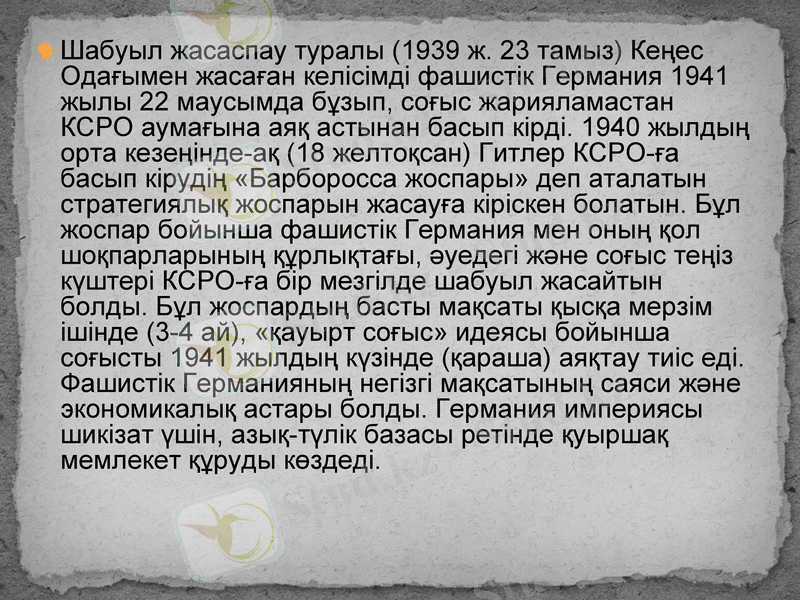 Шабуыл жасаспау туралы (1939 ж. 23 тамыз) Кеңес Одағымен жасаған келісімді фашистік Германия 1941 жылы 22 маусымда бұзып, соғыс жарияламастан КСРО аумағына аяқ астынан басып кірді. 1940 жылдың орта кезеңінде-ақ (18 желтоқсан) Гитлер КСРО-ға басып кірудің «Барборосса жоспары» деп аталатын стратегиялық жоспарын жасауға кіріскен болатын. Бұл жоспар бойынша фашистік Германия мен оның қол шоқпарларының құрлықтағы, әуедегі және соғыс теңіз күштері КСРО-ға бір мезгілде шабуыл жасайтын болды. Бұл жоспардың басты мақсаты қысқа мерзім ішінде (3-4 ай), «қауырт соғыс» идеясы бойынша соғысты 1941 жылдың күзінде (қараша) аяқтау тиіс еді. Фашистік Германияның негізгі мақсатының саяси және экономикалық астары болды. Германия империясы шикізат үшін, азық-түлік базасы ретінде қуыршақ мемлекет құруды көздеді.